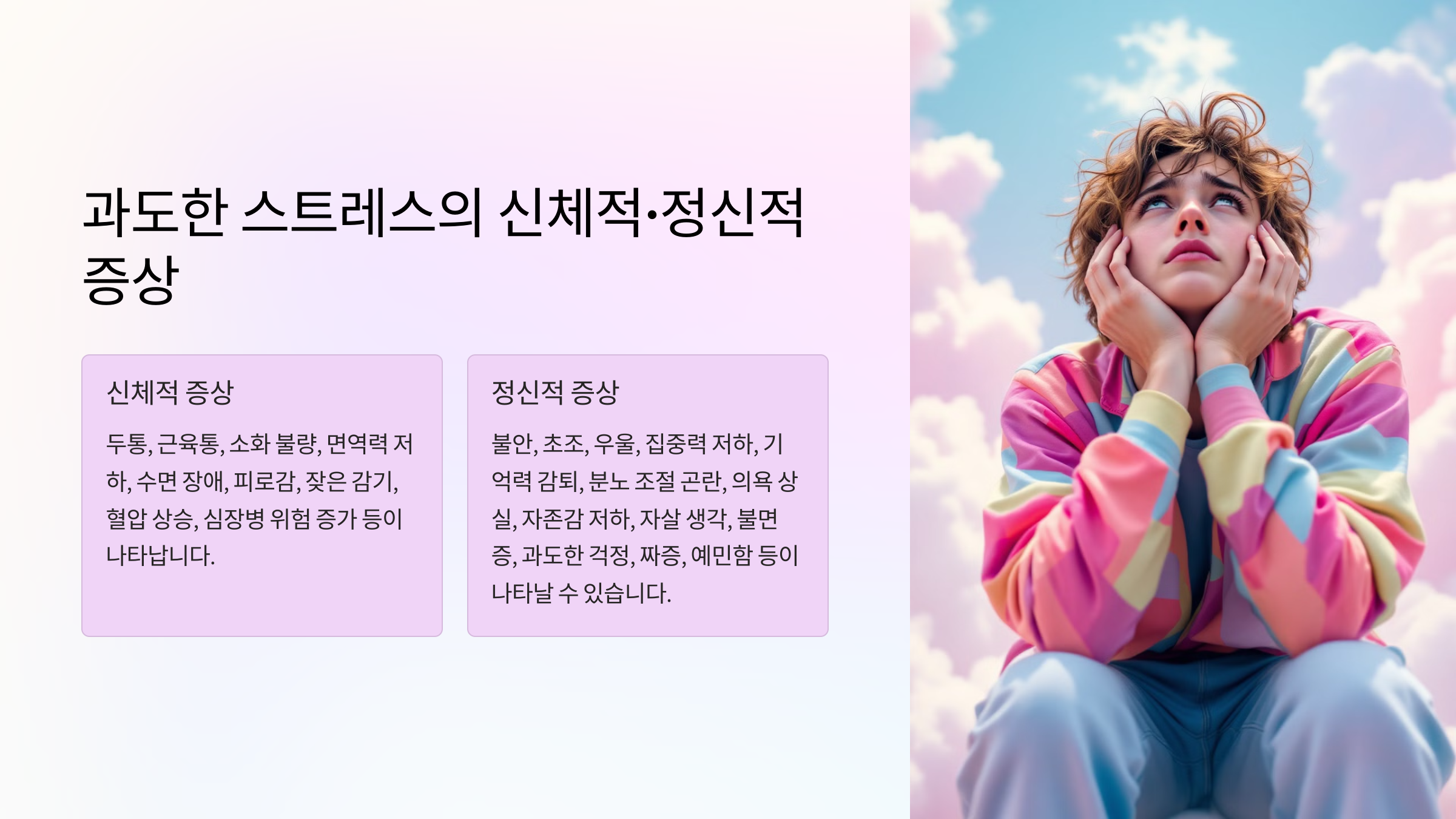 과도한 스트레스의 신체적·정신적 증상

신체적 증상

두통, 근육통, 소화 불량, 면역력 저하, 수면 장애, 피로감, 잦은 감기, 혈압 상승, 심장병 위험 증가 등이 나타납니다.

정신적 증상

불안, 초조, 우울, 집중력 저하, 기억력 감퇴, 분노 조절 곤란, 의욕 상실, 자존감 저하, 자살 생각, 불면증, 과도한 걱정, 짜증, 예민함 등이 나타날 수 있습니다.